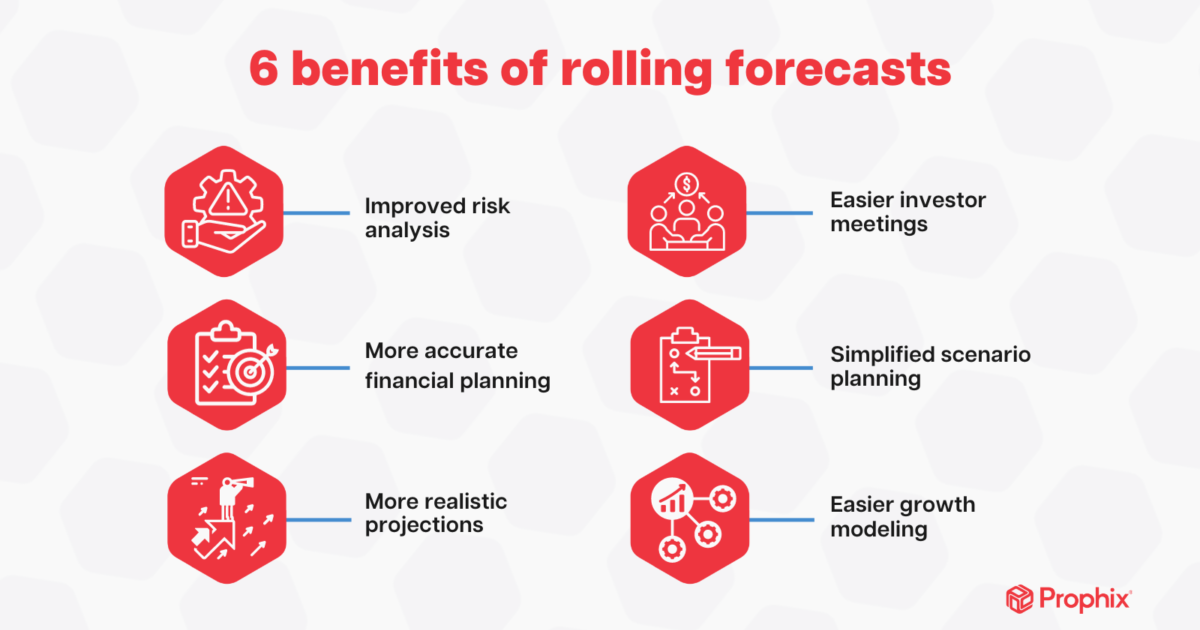 6 benefits of rolling forecasts

Improved risk analysis

More accurate financial planning

More realistic projections

Easier investor meetings

Simplified scenario planning

Easier growth modeling

Prophix